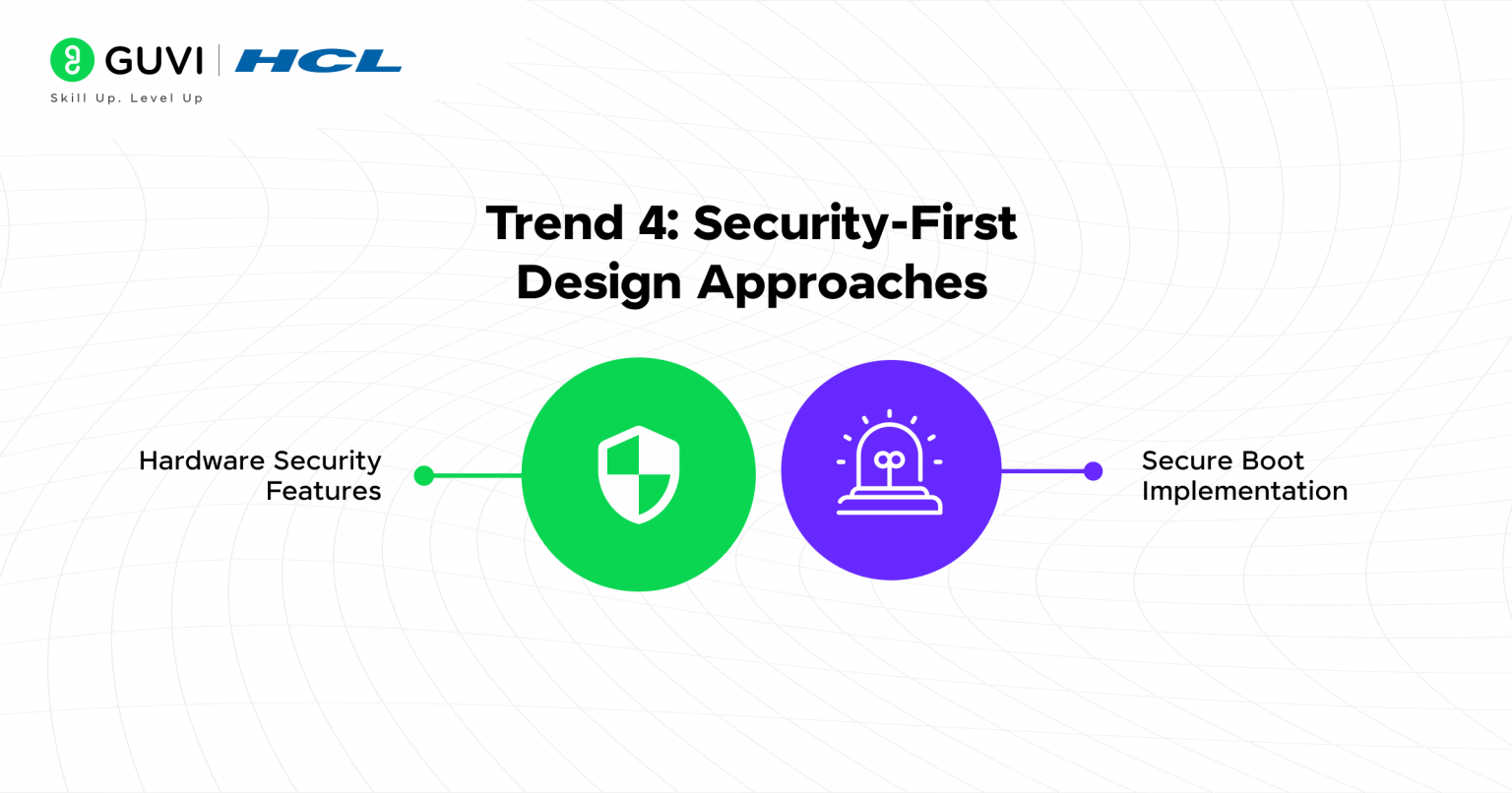 GUVI | HCL
Skill Up. Level Up

Trend 4: Security-First Design Approaches

Hardware Security Features

Secure Boot Implementation